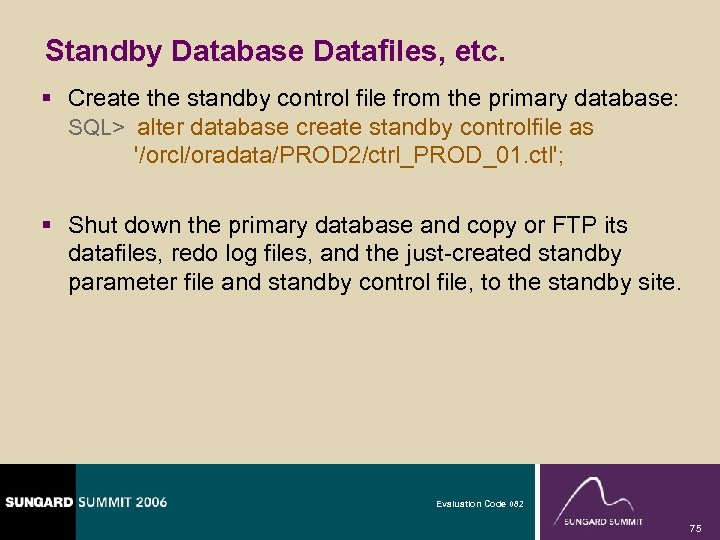 Standby Database Datafiles, etc.

▪ Create the standby control file from the primary database:
SQL> alter database create standby controlfile as
'/orcl/oradata/PROD2/ctrl_PROD_01.ctl';

▪ Shut down the primary database and copy or FTP its datafiles, redo log files, and the just-created standby parameter file and standby control file, to the standby site.

SUNGARD SUMMIT 2006

Evaluation Code 082

SUNGARD SUMMIT

75